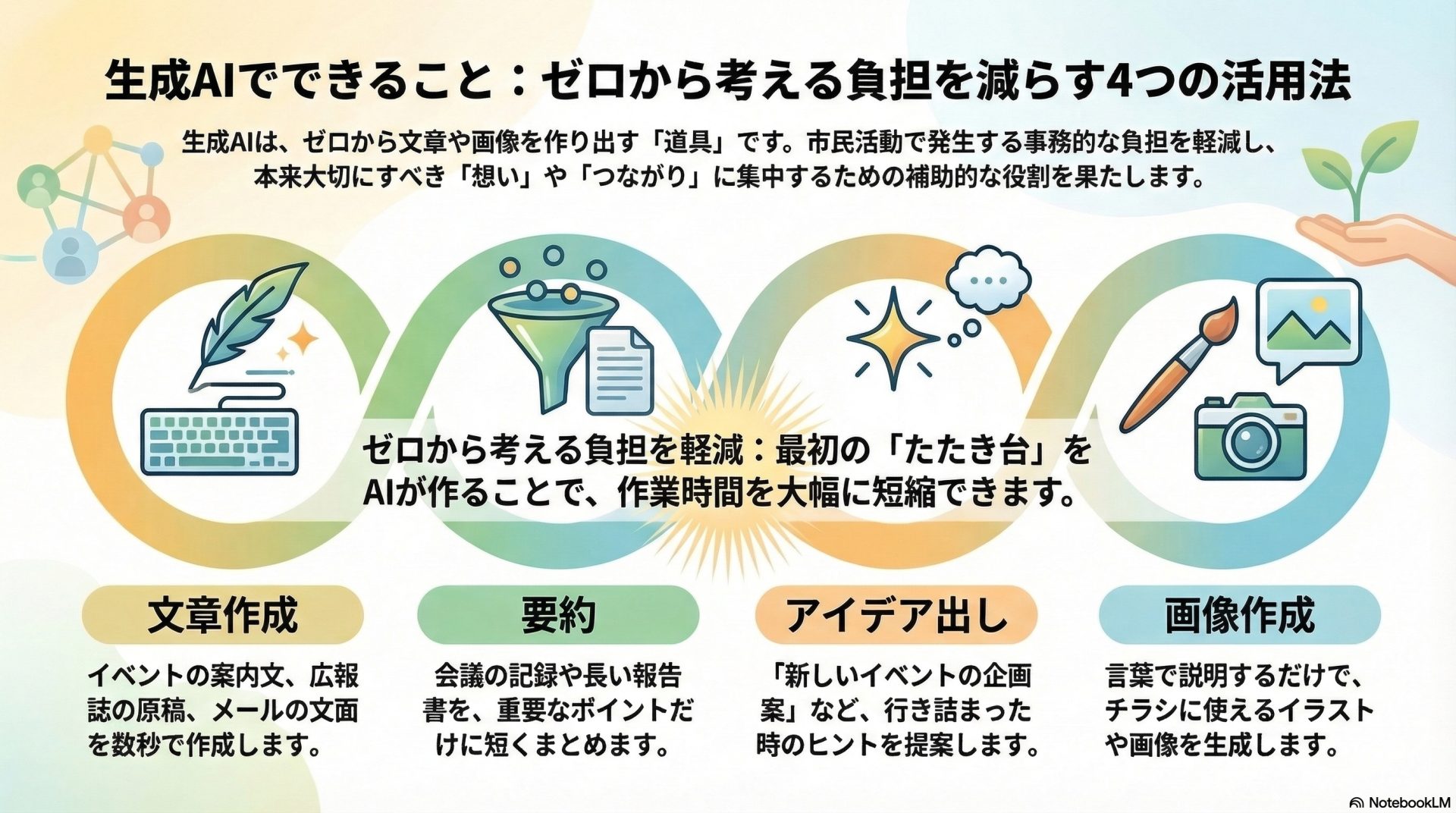 生成AIでできること：ゼロから考える負担を減らす4つの活用法

生成AIは、ゼロから文章や画像を作り出す「道具」です。市民活動で発生する事務的な負担を軽減し、本来大切にすべき「想い」や「つながり」に集中するための補助的な役割を果たします。

ゼロから考える負担を軽減：最初の「たたき台」をAIが作ることで、作業時間を大幅に短縮できます。

文章作成

イベントの案内文、広報誌の原稿、メールの文面を数秒で作成します。

要約

会議の記録や長い報告書を、重要なポイントだけに短くまとめます。

アイデア出し

「新しいイベントの企画案」など、行き詰まった時のヒントを提案します。

画像作成

言葉で説明するだけで、チラシに使えるイラストや画像を生成します。

NotebookLM